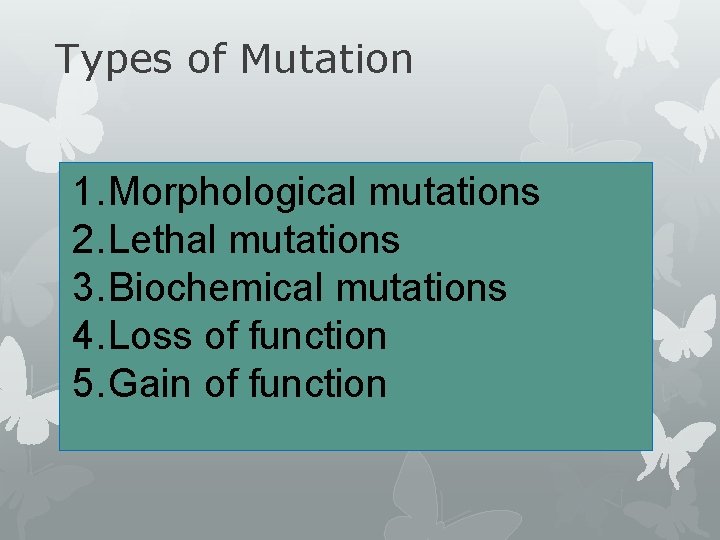 Types of Mutation

1.Morphological mutations
2.Lethal mutations
3.Biochemical mutations
4.Loss of function
5.Gain of function